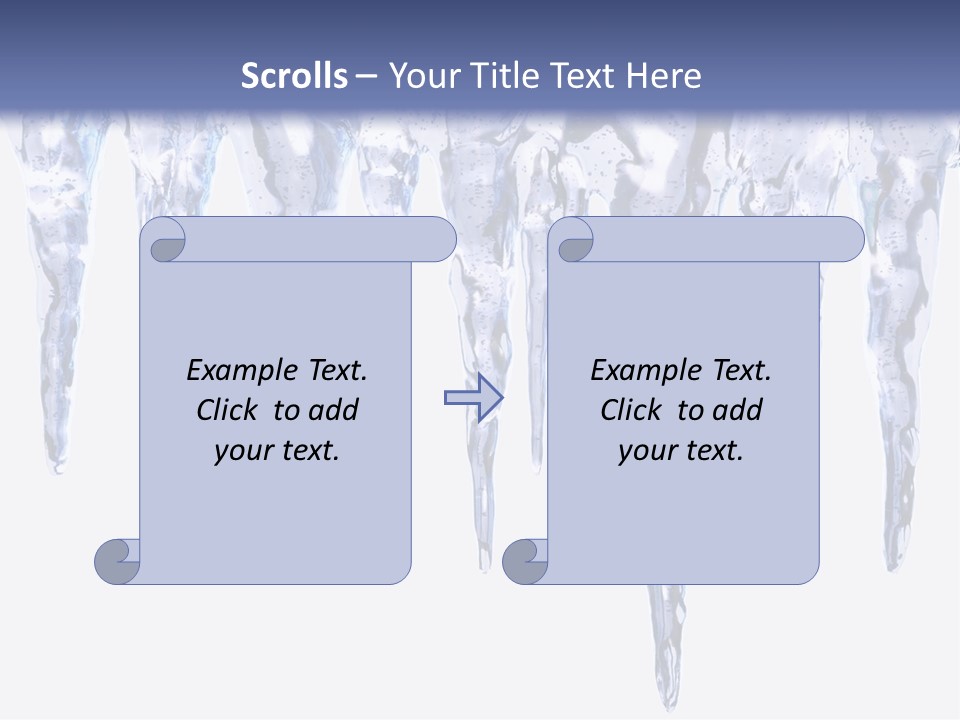 Scrolls – Your Title Text Here

Example Text. Click to add your text.

Example Text. Click to add your text.